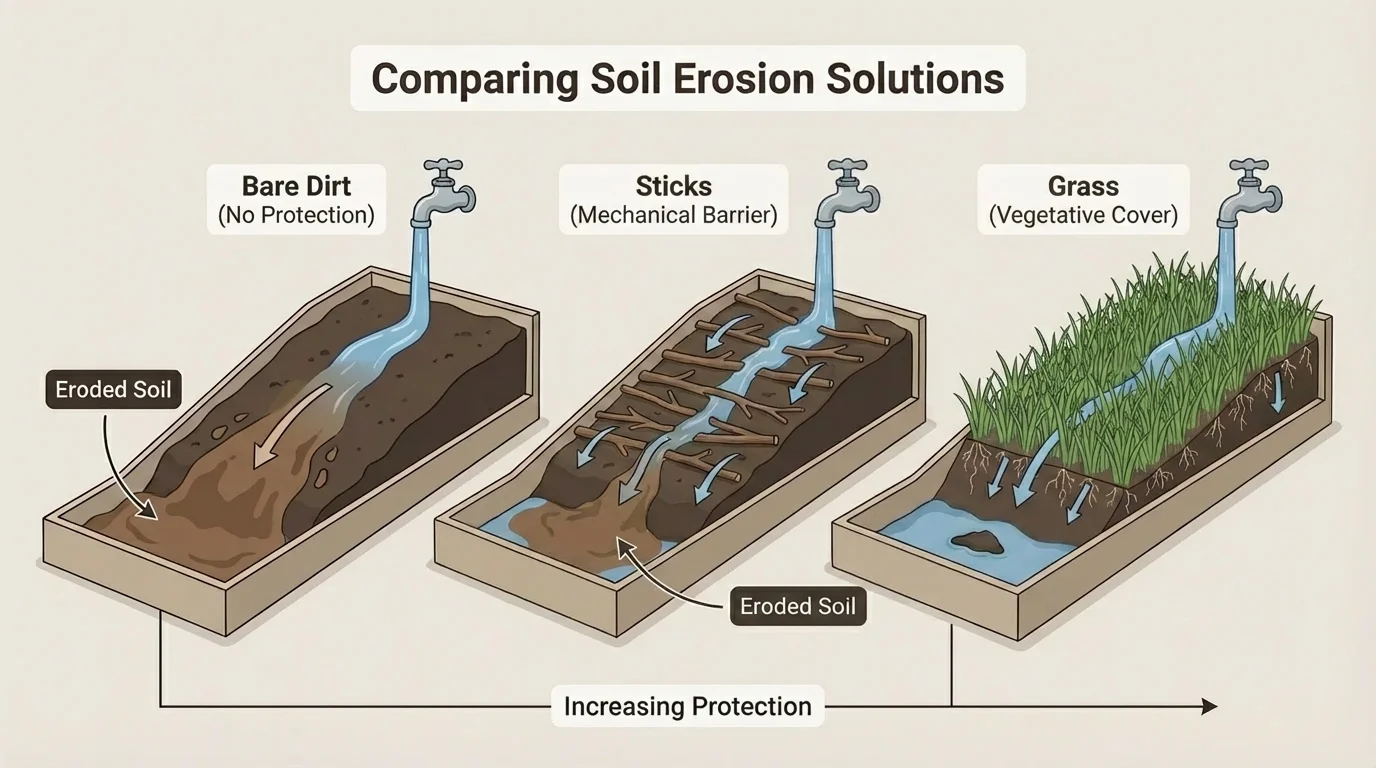 Comparing Soil Erosion Solutions

Bare Dirt
(No Protection)

Sticks
(Mechanical Barrier)

Grass
(Vegetative Cover)

Eroded Soil

Eroded Soil

Increasing Protection